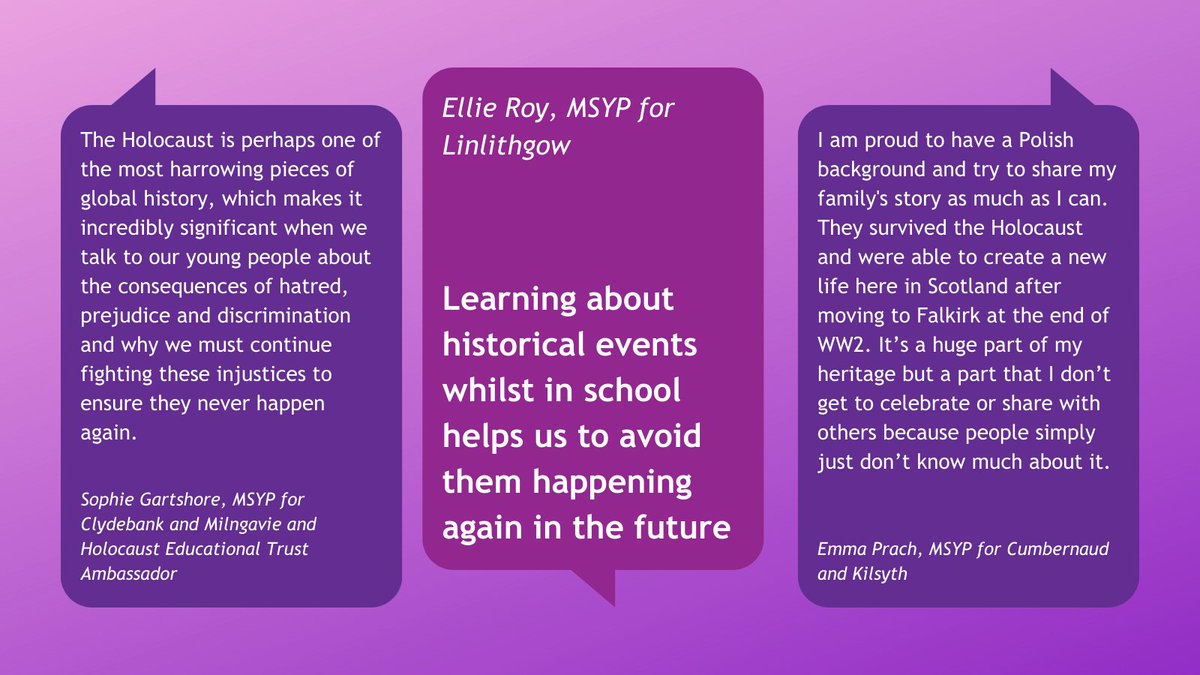 The Holocaust is perhaps one of the most harrowing pieces of global history, which makes it incredibly significant when we talk to our young people about the consequences of hatred, prejudice and discrimination and why we must continue fighting these injustices to ensure they never happen again.

Sophie Gartshore, MSYP for Clydebank and Milngavie and Holocaust Educational Trust Ambassador

Ellie Roy, MSYP for Linlithgow

Learning about historical events whilst in school helps us to avoid them happening again in the future

I am proud to have a Polish background and try to share my family's story as much as I can. They survived the Holocaust and were able to create a new life here in Scotland after moving to Falkirk at the end of WW2. It's a huge part of my heritage but a part that I don't get to celebrate or share with others because people simply just don't know much about it.

Emma Prach, MSYP for Cumbernaud and Kilsyth